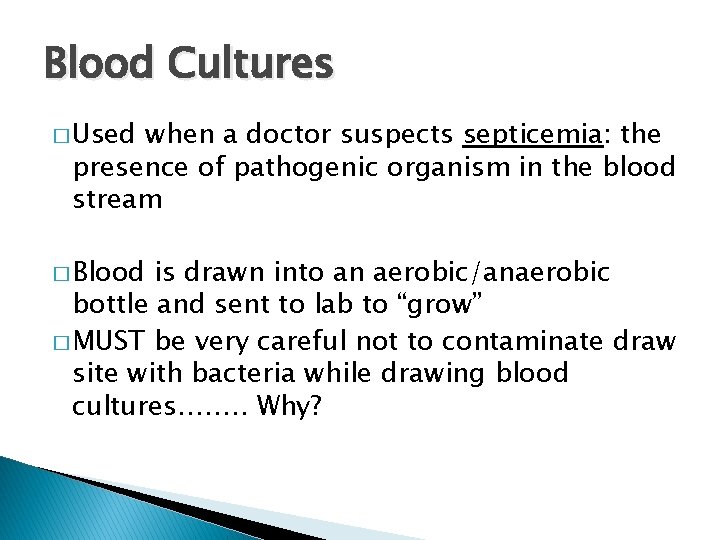 Blood Cultures

□ Used when a doctor suspects septicemia: the presence of pathogenic organism in the blood stream

□ Blood is drawn into an aerobic/anaerobic bottle and sent to lab to “grow”

□ MUST be very careful not to contaminate draw site with bacteria while drawing blood cultures…….. Why?